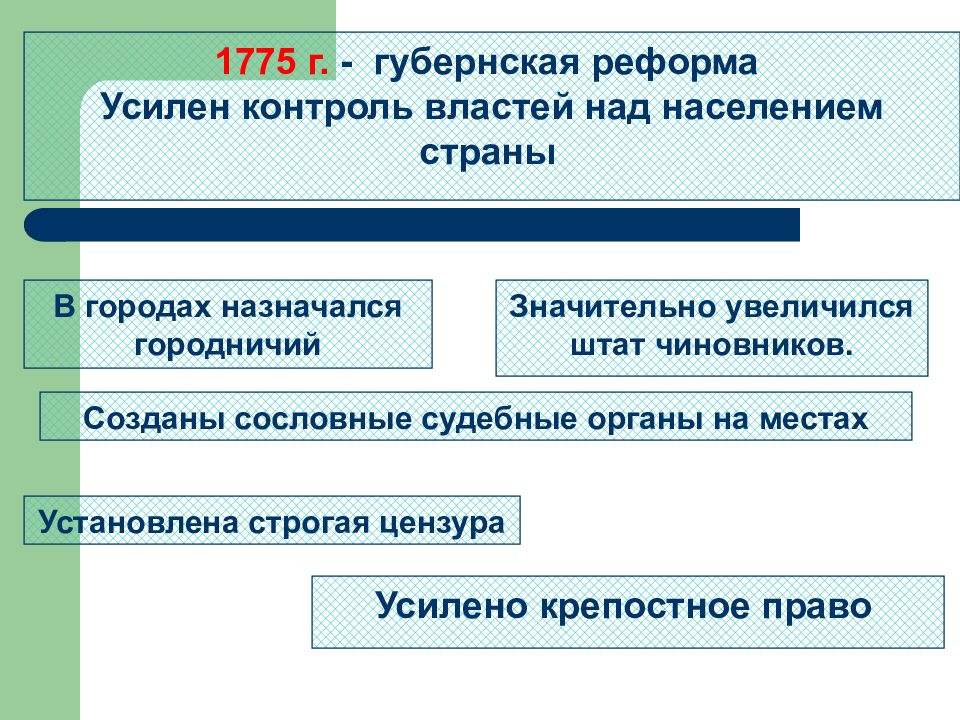 1775 г. - губернская реформа
Усилен контроль властей над населением страны

В городах назначался городничий

Значительно увеличился штат чиновников.

Созданы сословные судебные органы на местах

Установлена строгая цензура

Усилено крепостное право